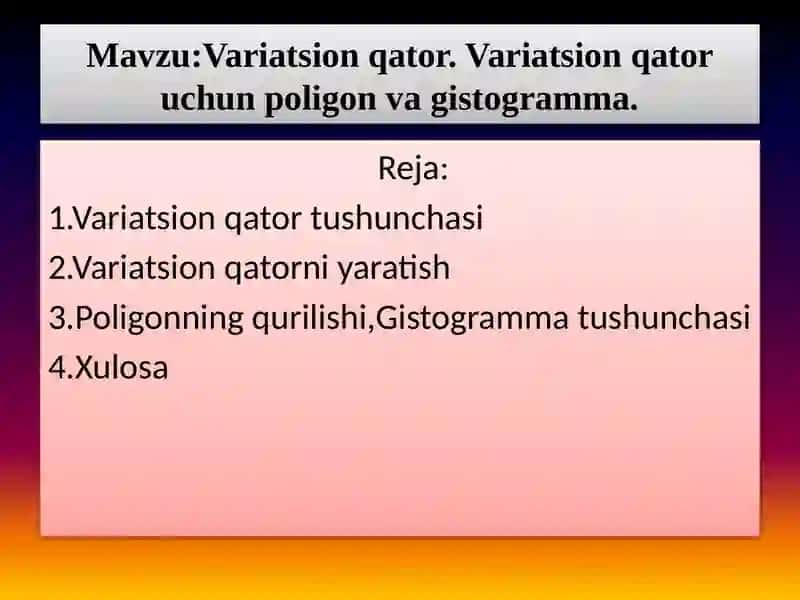 Mavzu:Variatsion qator. Variatsion qator uchun poligon va gistogramma.

Reja:
1.Variatsion qator tushunchasi
2.Variatsion qatorni yaratish
3.Poligonning qurilishi,Gistogramma tushunchasi
4.Xulosa